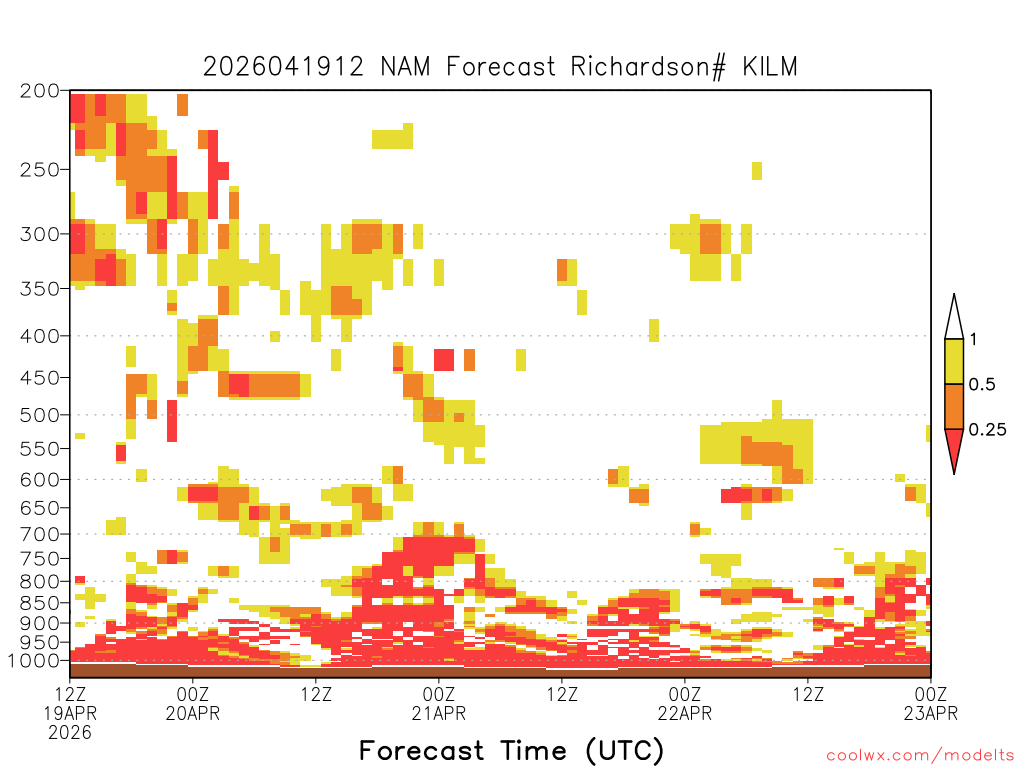 2026041912 NAM Forecast Richardson# KILM

200
250
300
350
400
450
500
550
600
650
700
750
800
850
900
950
1000

1
0.5
0.25

12Z
19APR
2026
00Z
20APR
12Z
00Z
21APR
12Z
00Z
22APR
12Z
00Z
23APR

Forecast Time (UTC)

coolwx.com/modelts